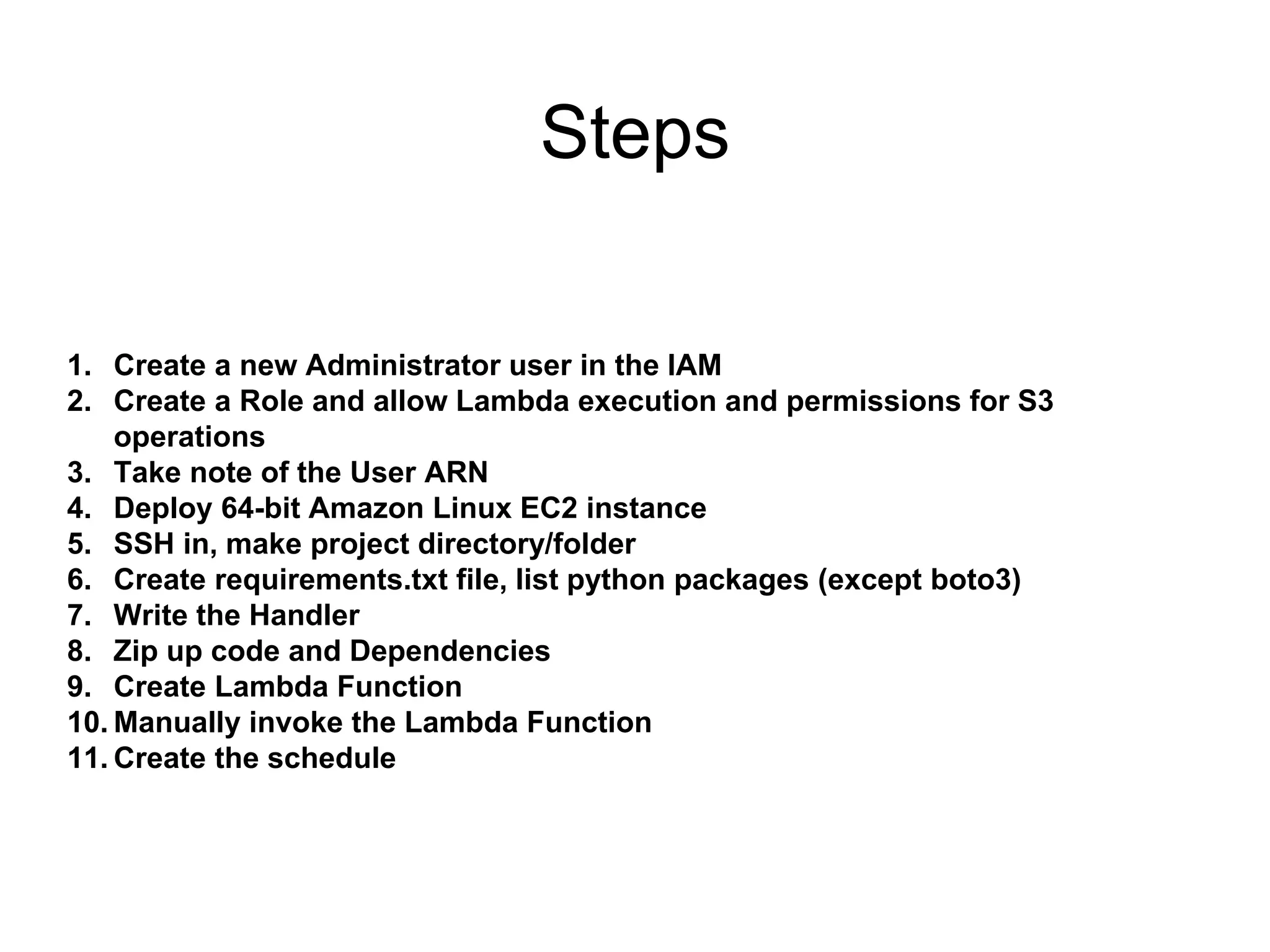 Steps

1. Create a new Administrator user in the IAM
2. Create a Role and allow Lambda execution and permissions for S3 operations
3. Take note of the User ARN
4. Deploy 64-bit Amazon Linux EC2 instance
5. SSH in, make project directory/folder
6. Create requirements.txt file, list python packages (except boto3)
7. Write the Handler
8. Zip up code and Dependencies
9. Create Lambda Function
10. Manually invoke the Lambda Function
11. Create the schedule